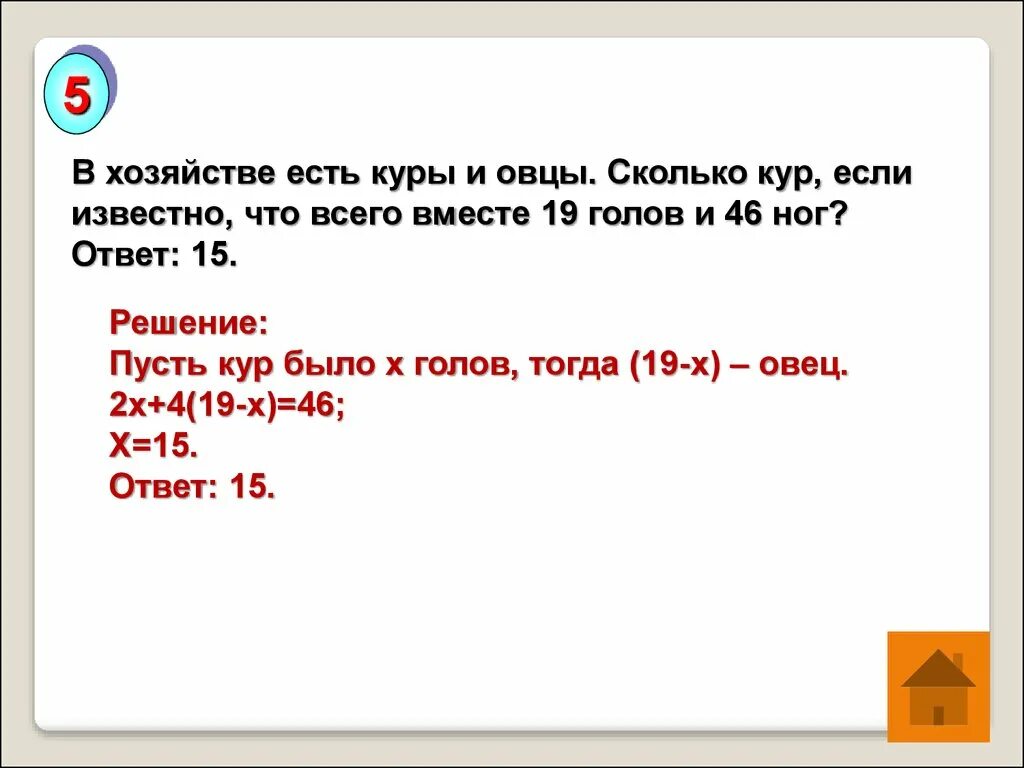 5

В хозяйстве есть куры и овцы. Сколько кур, если известно, что всего вместе 19 голов и 46 ног? Ответ: 15.

Решение:
Пусть кур было х голов, тогда (19-х) – овец.
$2x+4(19-x)=46$;
$X=15$.
Ответ: 15.